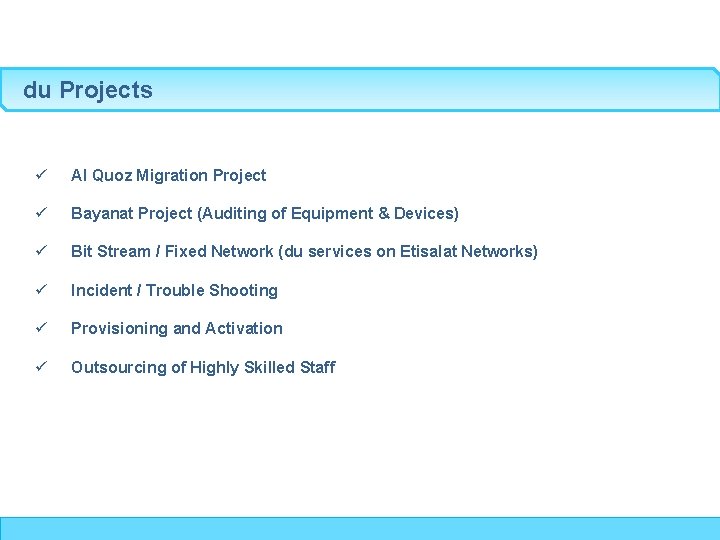 du Projects

✓ Al Quoz Migration Project

✓ Bayanat Project (Auditing of Equipment & Devices)

✓ Bit Stream / Fixed Network (du services on Etisalat Networks)

✓ Incident / Trouble Shooting

✓ Provisioning and Activation

✓ Outsourcing of Highly Skilled Staff